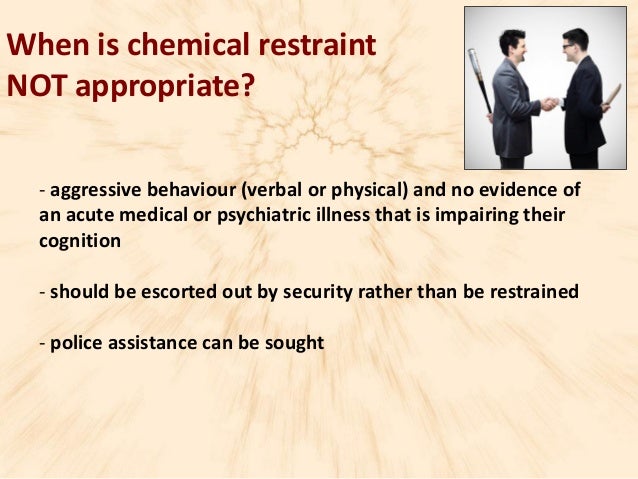 When is chemical restraint NOT appropriate?

- aggressive behaviour (verbal or physical) and no evidence of an acute medical or psychiatric illness that is impairing their cognition

- should be escorted out by security rather than be restrained

- police assistance can be sought